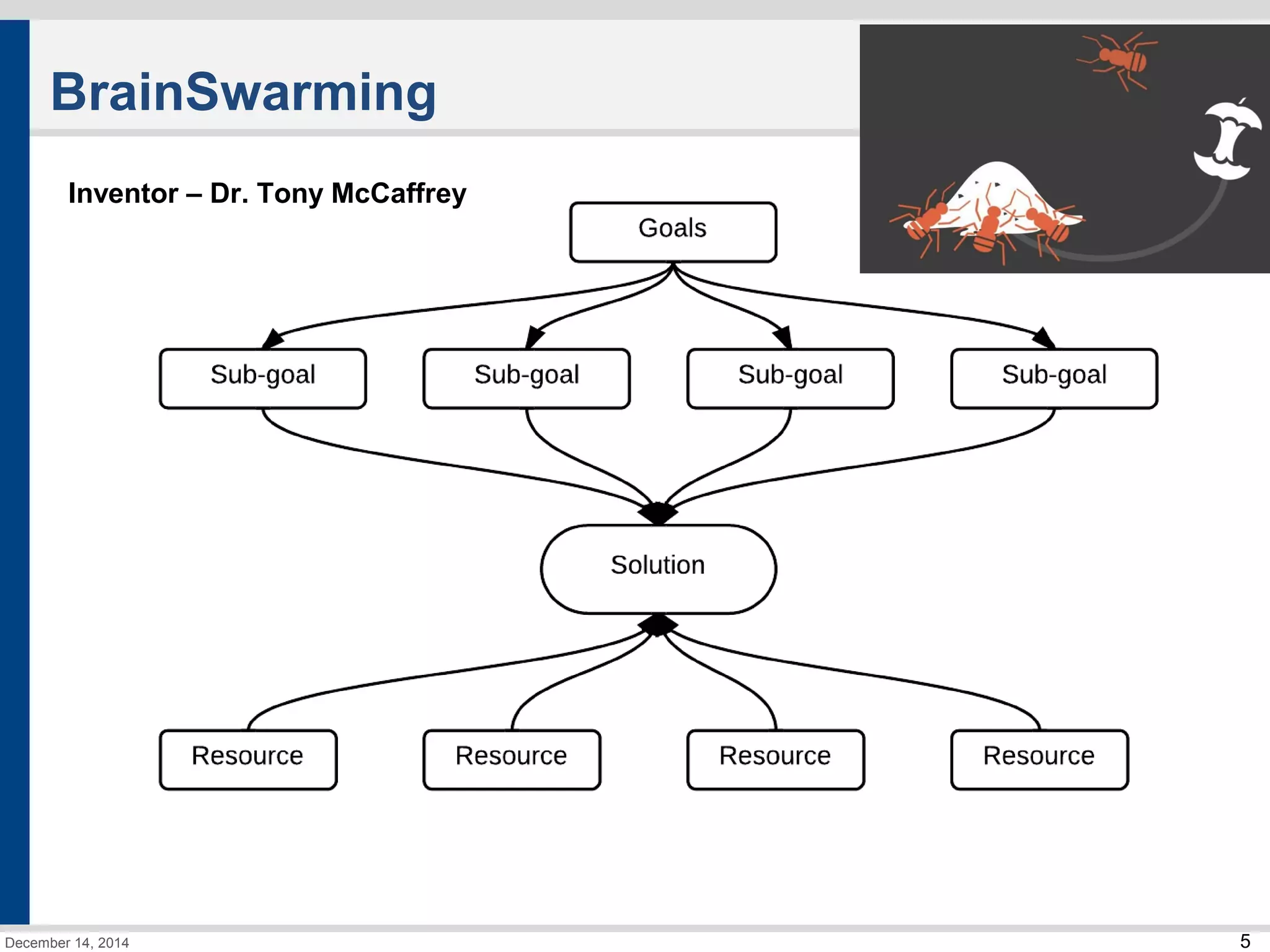 BrainSwarming

Inventor – Dr. Tony McCaffrey

Goals

Sub-goal

Sub-goal

Sub-goal

Sub-goal

Solution

Resource

Resource

Resource

Resource

December 14, 2014

5